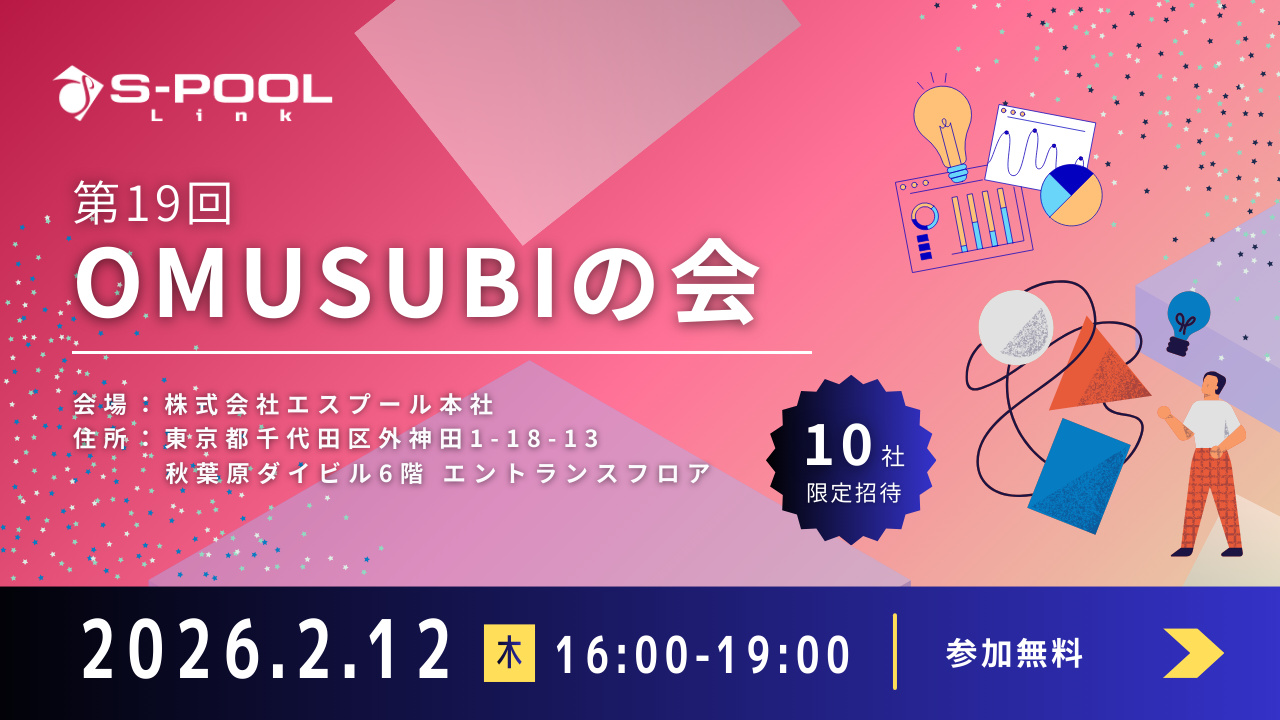 S-POOL
Link

第19回
OMUSUBIの会

会場：株式会社エスプール本社
住所：東京都千代田区外神田1-18-13
秋葉原ダイビル6階 エントランスフロア

10社
限定招待

2026.2.12 木 16:00-19:00

参加無料